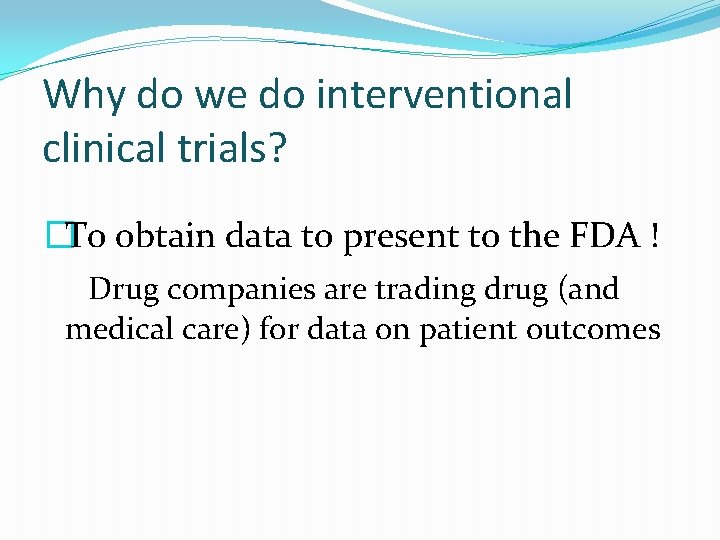 Why do we do interventional clinical trials?

To obtain data to present to the FDA !

Drug companies are trading drug (and medical care) for data on patient outcomes